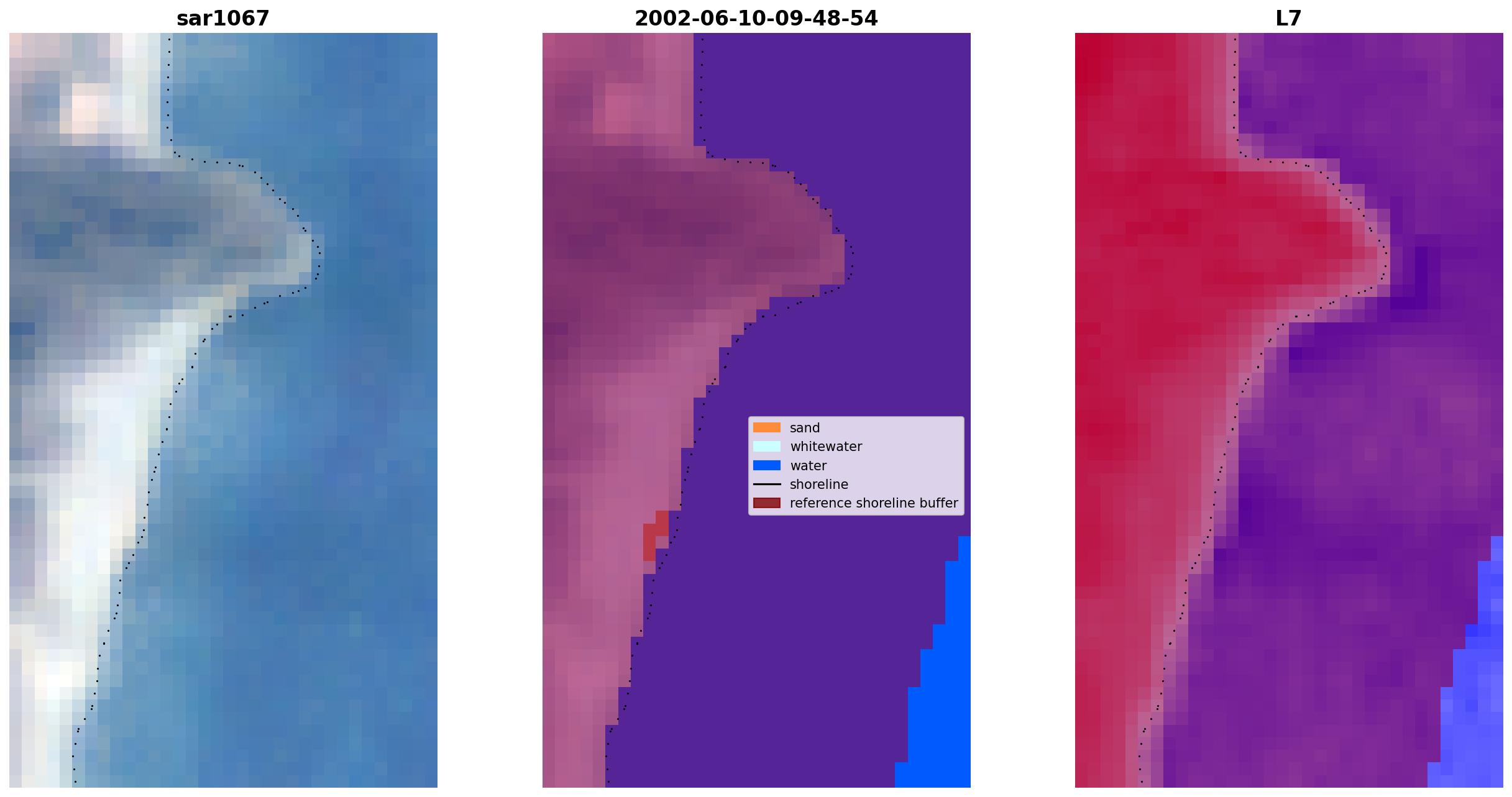 sar1067

2002-06-10-09-48-54

sand
whitewater
water
shoreline
reference shoreline buffer

L7